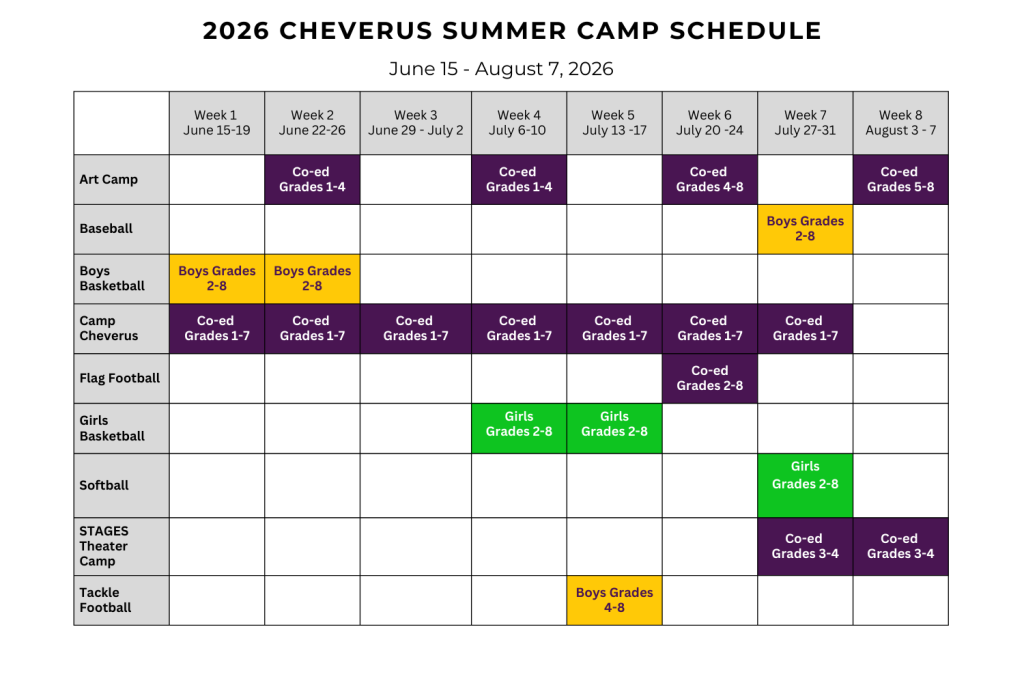 2026 CHEVERUS SUMMER CAMP SCHEDULE

June 15 - August 7, 2026

| | Week 1 June 15-19 | Week 2 June 22-26 | Week 3 June 29 - July 2 | Week 4 July 6-10 | Week 5 July 13 -17 | Week 6 July 20 -24 | Week 7 July 27-31 | Week 8 August 3 - 7 |
|---|---|---|---|---|---|---|---|---|
| Art Camp | | Co-ed Grades 1-4 | | Co-ed Grades 1-4 | | Co-ed Grades 4-8 | | Co-ed Grades 5-8 |
| Baseball | | | | | | | Boys Grades 2-8 | |
| Boys Basketball | Boys Grades 2-8 | Boys Grades 2-8 | | | | | | |
| Camp Cheverus | Co-ed Grades 1-7 | Co-ed Grades 1-7 | Co-ed Grades 1-7 | Co-ed Grades 1-7 | Co-ed Grades 1-7 | Co-ed Grades 1-7 | Co-ed Grades 1-7 | |
| Flag Football | | | | | | Co-ed Grades 2-8 | | |
| Girls Basketball | | | | Girls Grades 2-8 | Girls Grades 2-8 | | | |
| Softball | | | | | | | Girls Grades 2-8 | |
| STAGES Theater Camp | | | | | | | Co-ed Grades 3-4 | Co-ed Grades 3-4 |
| Tackle Football | | | | | Boys Grades 4-8 | | | |